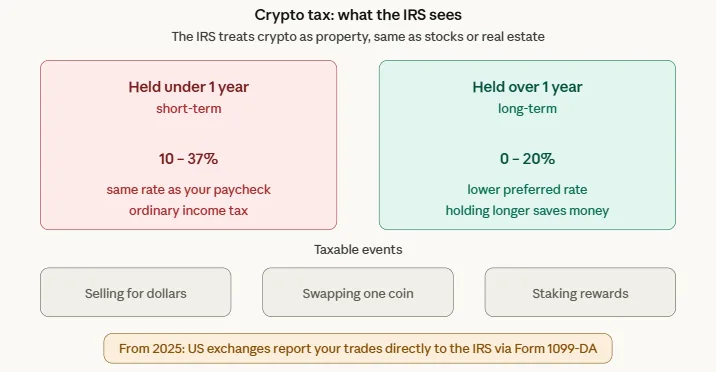 Crypto tax: what the IRS sees

The IRS treats crypto as property, same as stocks or real estate

Held under 1 year
short-term

10 – 37%

same rate as your paycheck
ordinary income tax

Held over 1 year
long-term

0 – 20%

lower preferred rate
holding longer saves money

Taxable events

Selling for dollars

Swapping one coin

Staking rewards

From 2025: US exchanges report your trades directly to the IRS via Form 1099-DA